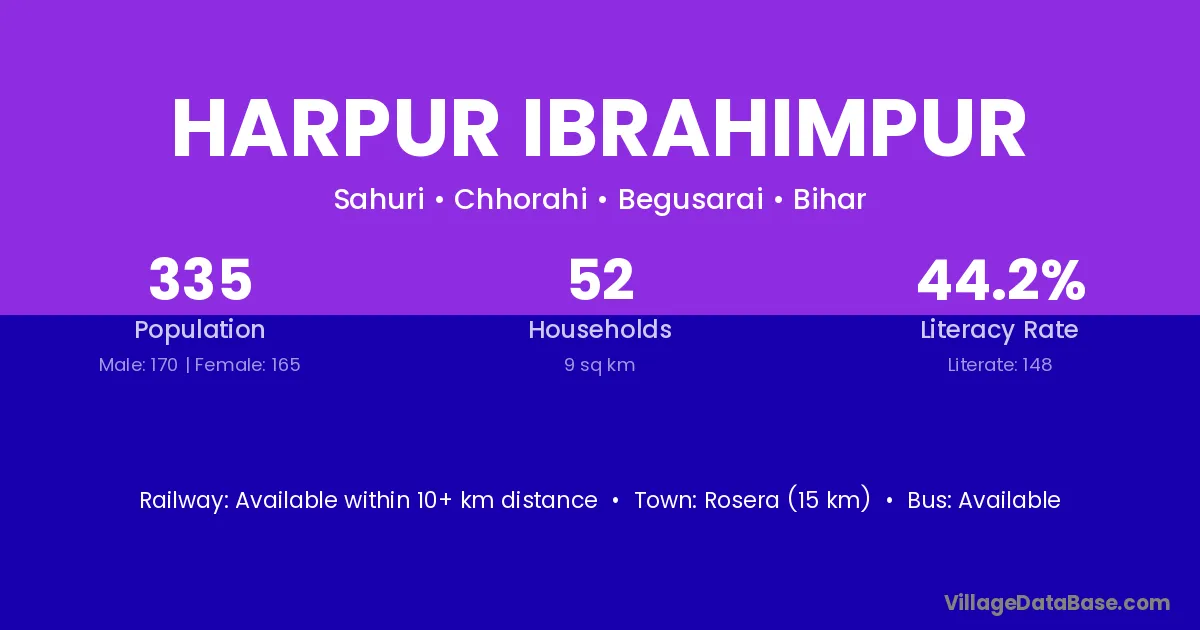 HARPUR IBRAHIMPUR

Sahuri • Chhorahi • Begusarai • Bihar

335
Population
Male: 170 | Female: 165

52
Households
9 sq km

44.2%
Literacy Rate
Literate: 148

Railway: Available within 10+ km distance • Town: Rosera (15 km) • Bus: Available

VillageDataBase.com